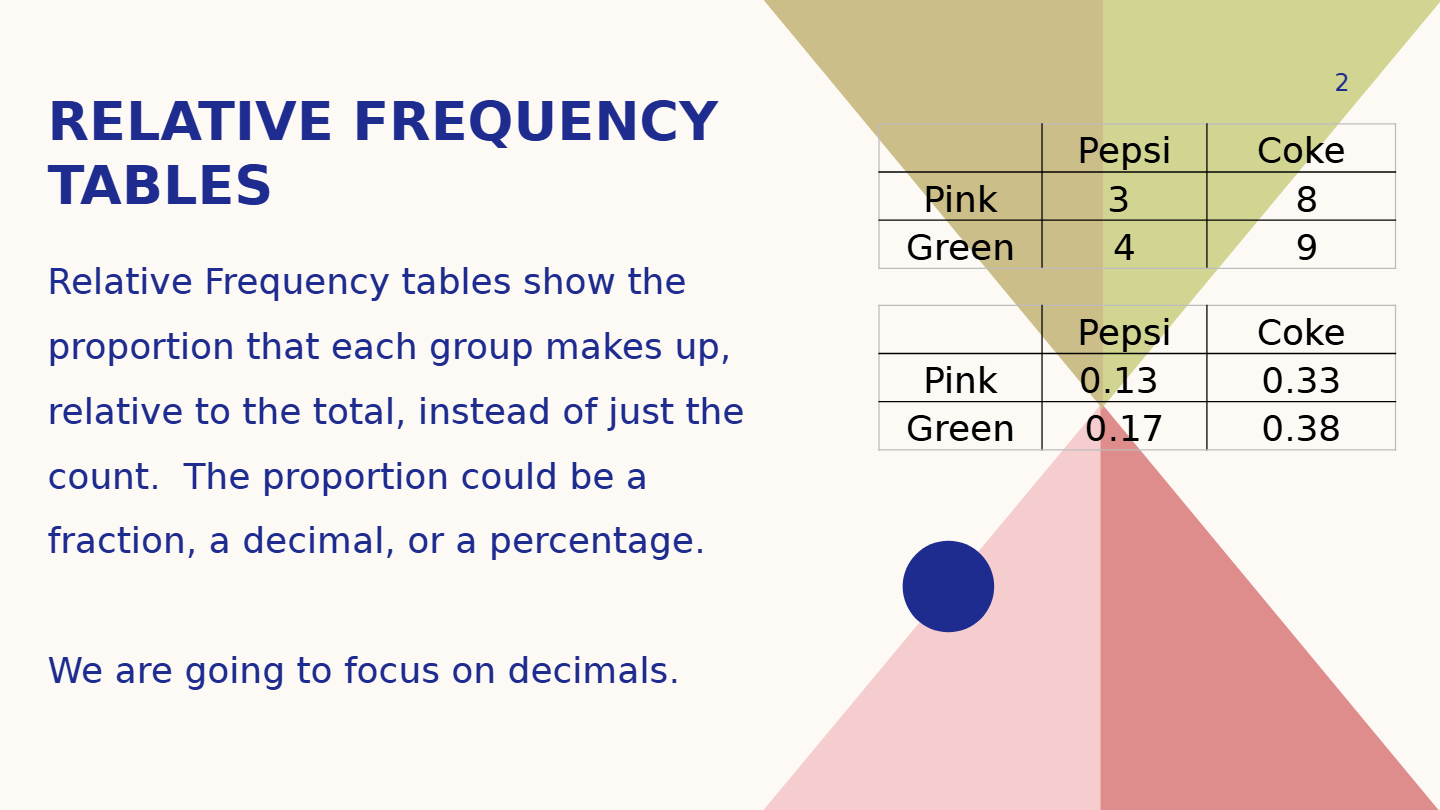 RELATIVE FREQUENCY TABLES

Relative Frequency tables show the proportion that each group makes up, relative to the total, instead of just the count.  The proportion could be a fraction, a decimal, or a percentage.

We are going to focus on decimals.

2

| | Pepsi | Coke |
|---|---|---|
| Pink | 3 | 8 |
| Green | 4 | 9 |

| | Pepsi | Coke |
|---|---|---|
| Pink | 0.13 | 0.33 |
| Green | 0.17 | 0.38 |